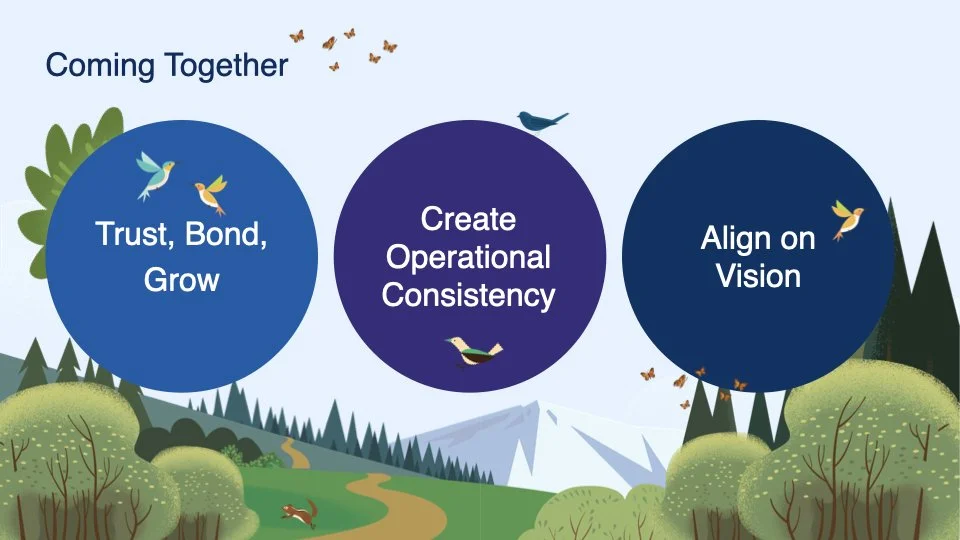 Coming Together

Trust, Bond, Grow

Create Operational Consistency

Align on Vision